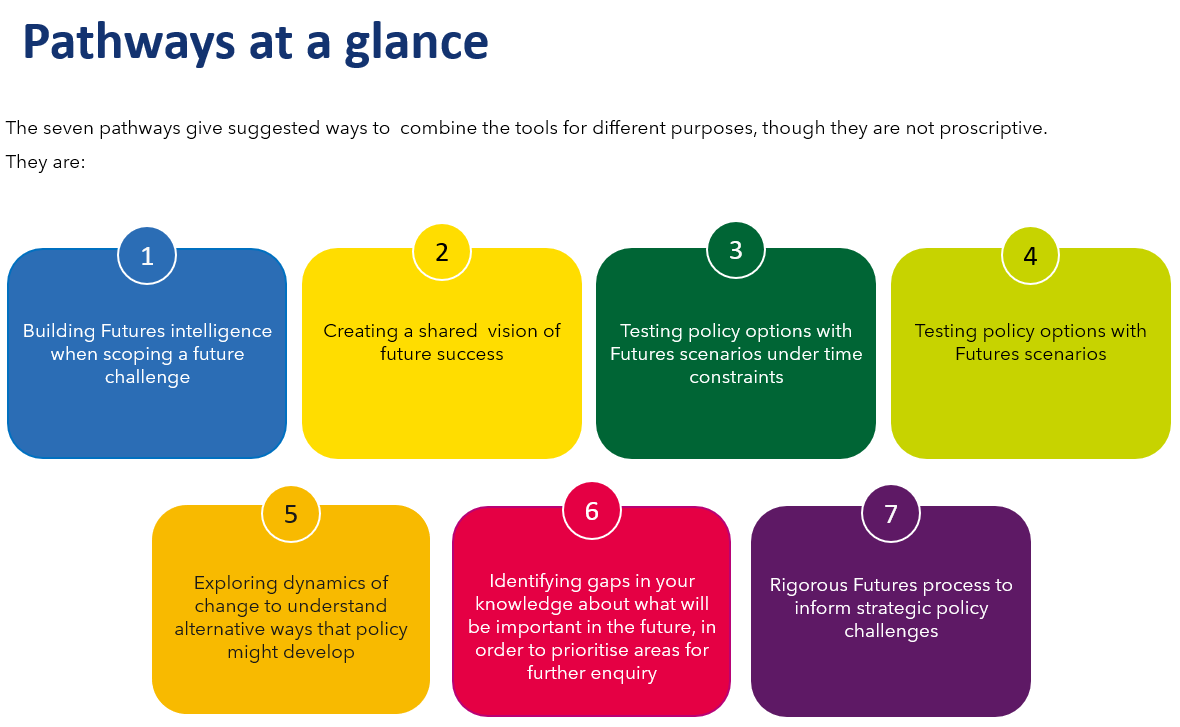 Pathways at a glance

The seven pathways give suggested ways to  combine the tools for different purposes, though they are not proscriptive.

They are:

1

Building Futures intelligence when scoping a future challenge

2

Creating a shared  vision of future success

3

Testing policy options with Futures scenarios under time constraints

4

Testing policy options with Futures scenarios

5

Exploring dynamics of change to understand alternative ways that policy might develop

6

Identifying gaps in your knowledge about what will be important in the future, in order to prioritise areas for further enquiry

7

Rigorous Futures process to inform strategic policy challenges